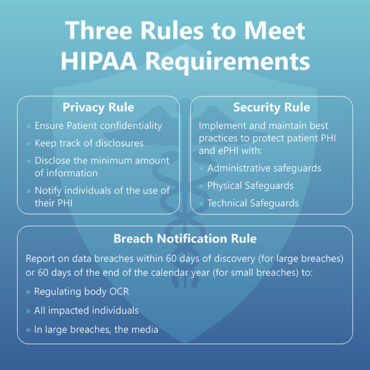 Three Rules to Meet HIPAA Requirements

Privacy Rule

» Ensure Patient confidentiality

» Keep track of disclosures

» Disclose the minimum amount of information

» Notify individuals of the use of their PHI

Security Rule

Implement and maintain best practices to protect patient PHI and ePHI with:

» Administrative safeguards

» Physical Safeguards

» Technical Safeguards

Breach Notification Rule

Report on data breaches within 60 days of discovery (for large breaches) or 60 days of the end of the calendar year (for small breaches) to:

» Regulating body OCR

» All impacted individuals

» In large breaches, the media